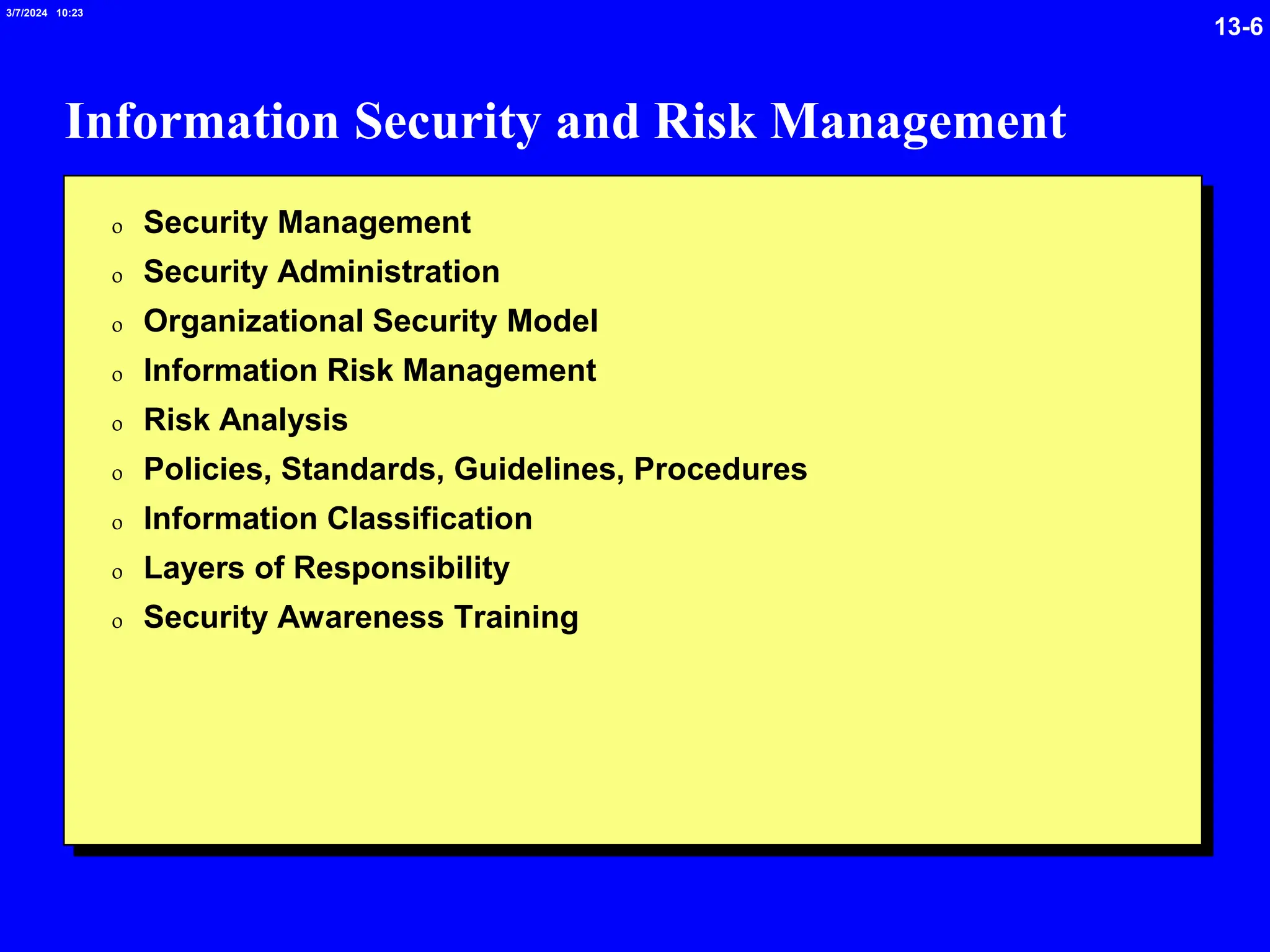 3/7/2024 10:23

13-6

Information Security and Risk Management

o Security Management
o Security Administration
o Organizational Security Model
o Information Risk Management
o Risk Analysis
o Policies, Standards, Guidelines, Procedures
o Information Classification
o Layers of Responsibility
o Security Awareness Training